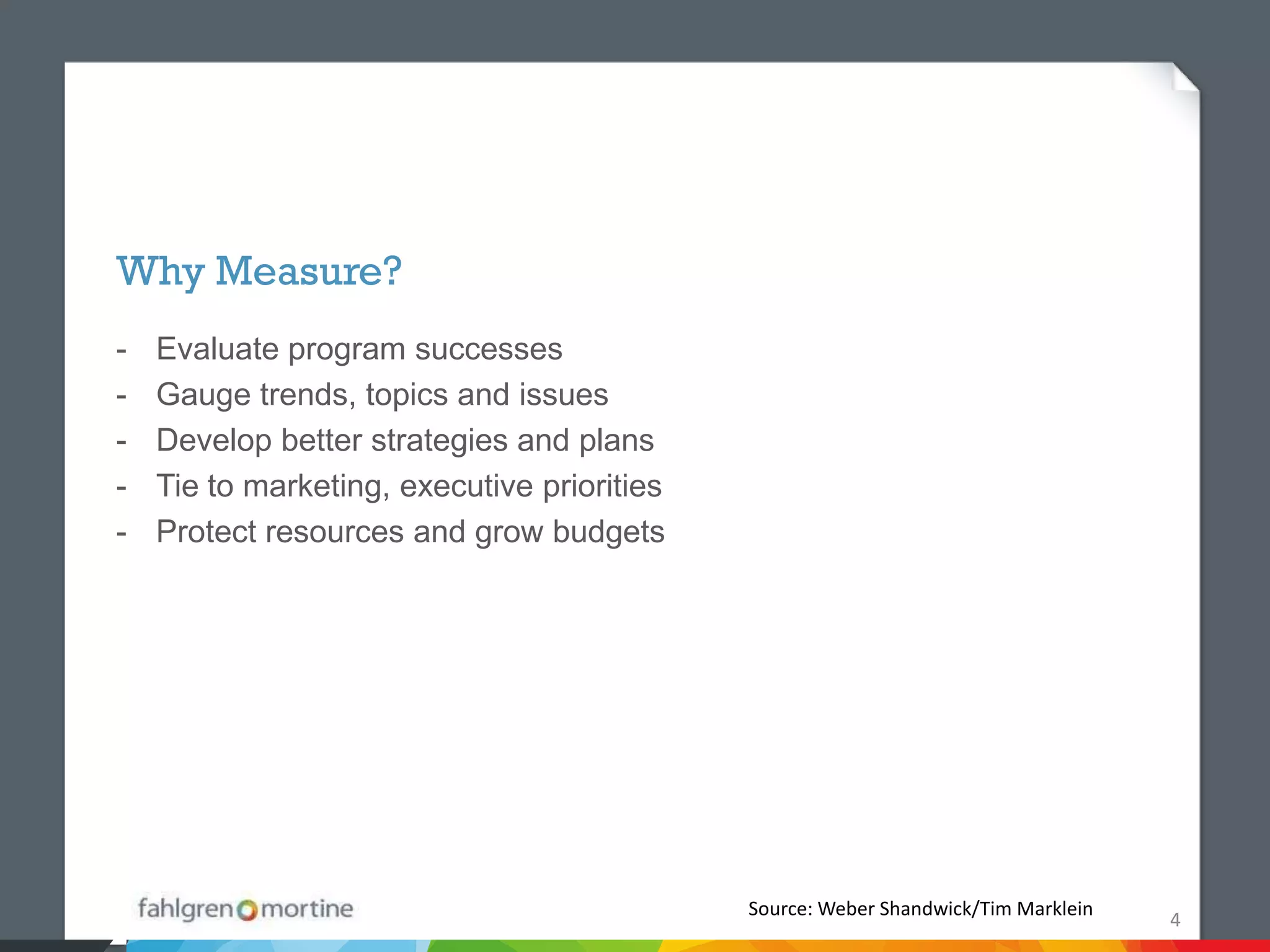 Why Measure?

- Evaluate program successes
- Gauge trends, topics and issues
- Develop better strategies and plans
- Tie to marketing, executive priorities
- Protect resources and grow budgets

fahlgren mortine

Source: Weber Shandwick/Tim Marklein

4